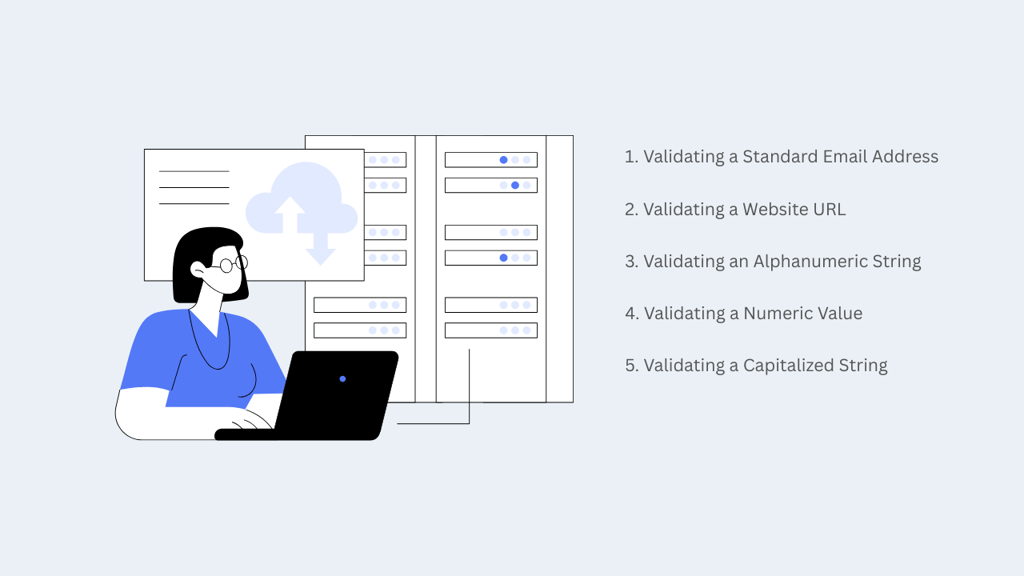 1. Validating a Standard Email Address

2. Validating a Website URL

3. Validating an Alphanumeric String

4. Validating a Numeric Value

5. Validating a Capitalized String